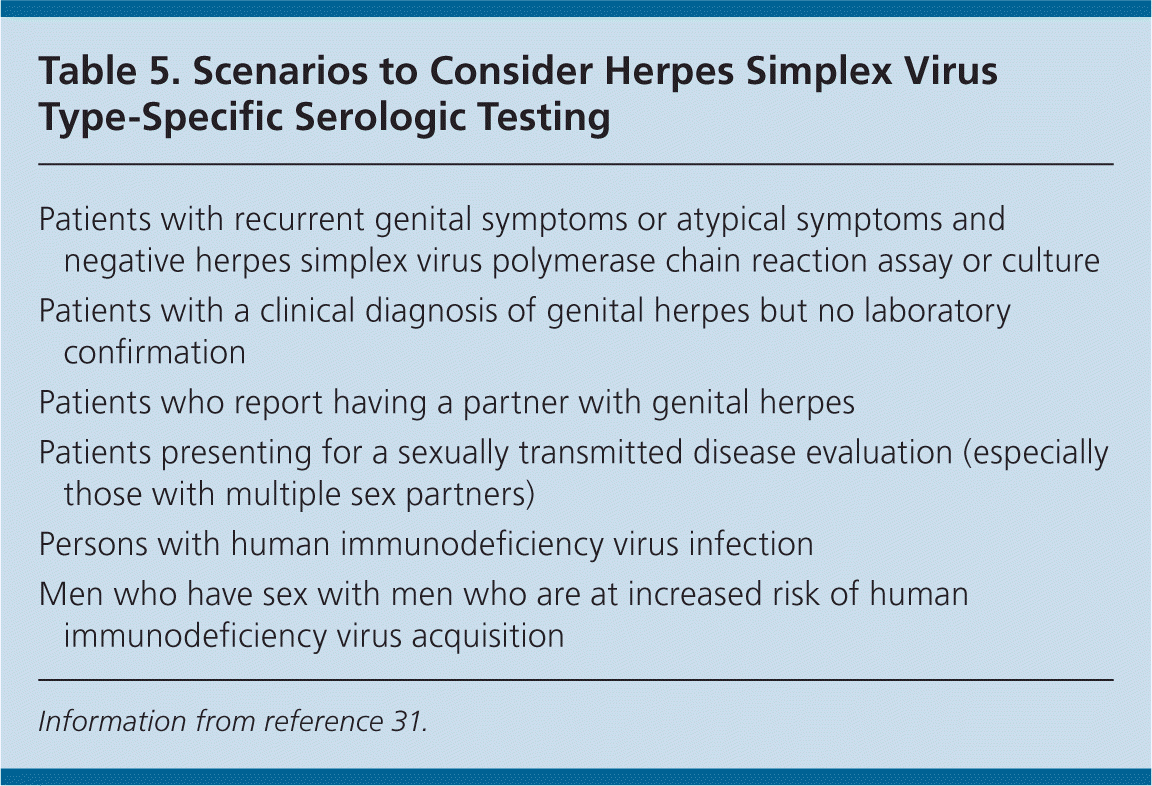 Table 5. Scenarios to Consider Herpes Simplex Virus Type-Specific Serologic Testing

Patients with recurrent genital symptoms or atypical symptoms and negative herpes simplex virus polymerase chain reaction assay or culture

Patients with a clinical diagnosis of genital herpes but no laboratory confirmation

Patients who report having a partner with genital herpes

Patients presenting for a sexually transmitted disease evaluation (especially those with multiple sex partners)

Persons with human immunodeficiency virus infection

Men who have sex with men who are at increased risk of human immunodeficiency virus acquisition

Information from reference 31.